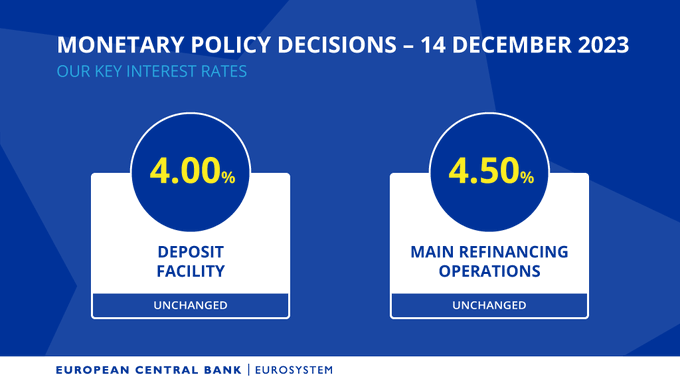 MONETARY POLICY DECISIONS – 14 DECEMBER 2023

OUR KEY INTEREST RATES

4.00%

DEPOSIT FACILITY

UNCHANGED

4.50%

MAIN REFINANCING OPERATIONS

UNCHANGED

EUROPEAN CENTRAL BANK | EUROSYSTEM